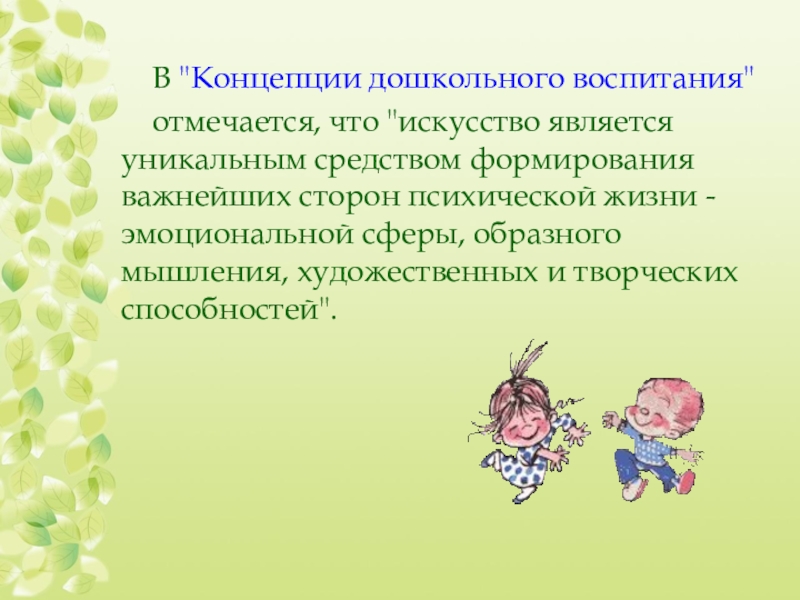 В "Концепции дошкольного воспитания"

отмечается, что "искусство является уникальным средством формирования важнейших сторон психической жизни - эмоциональной сферы, образного мышления, художественных и творческих способностей".